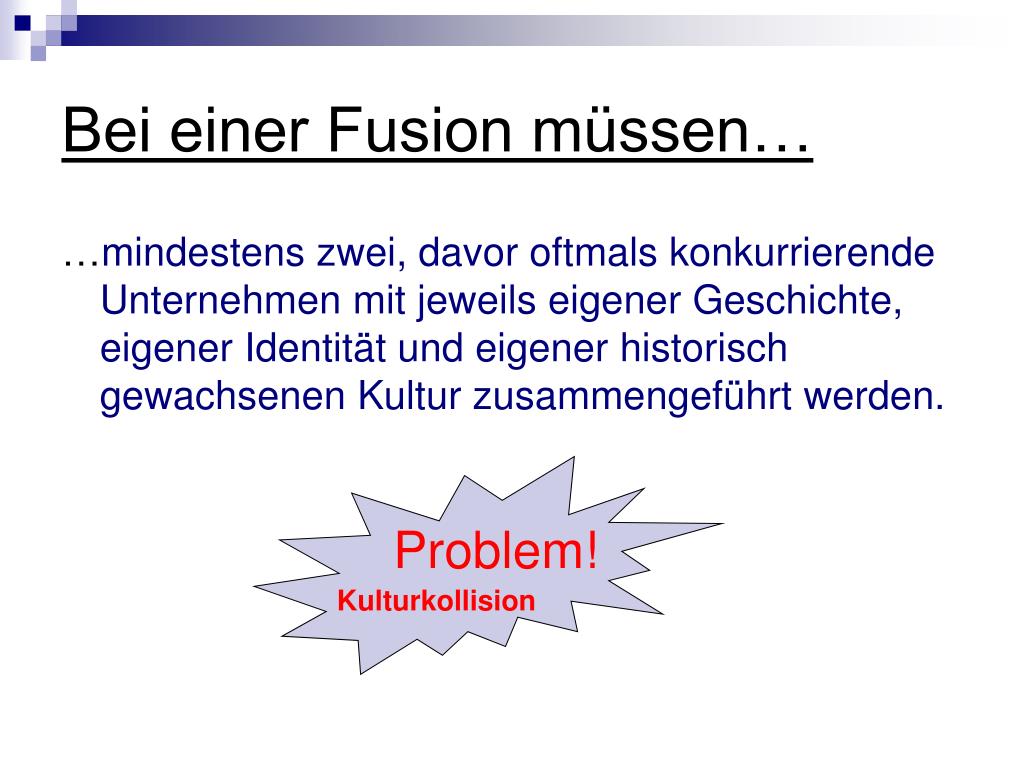 Bei einer Fusion müssen…

…mindestens zwei, davor oftmals konkurrierende Unternehmen mit jeweils eigener Geschichte, eigener Identität und eigener historisch gewachsenen Kultur zusammengeführt werden.

Problem!
Kulturkollision